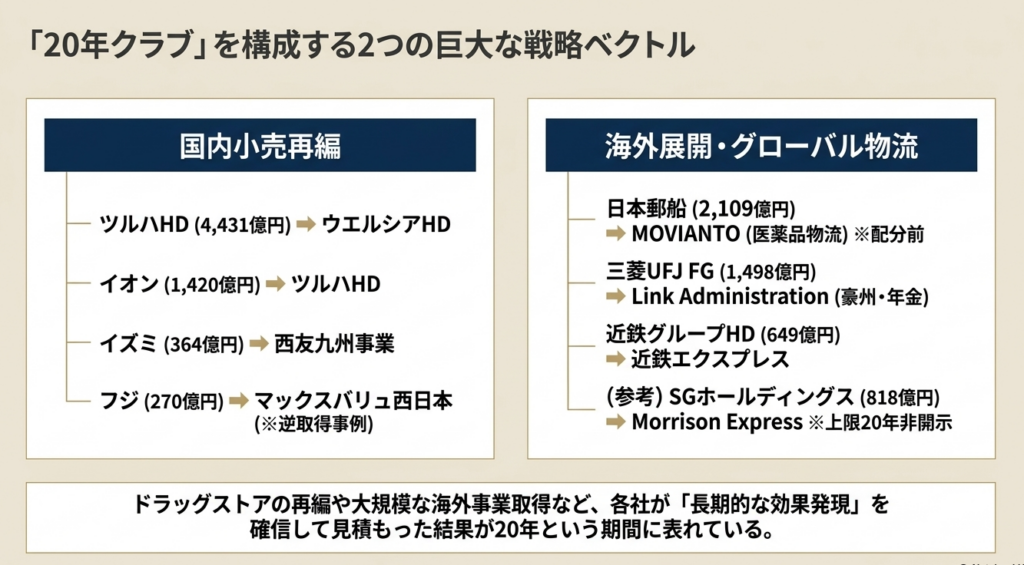 「20年クラブ」を構成する2つの巨大な戦略ベクトル

国内小売再編

ツルハHD (4,431億円) ➡ ウエルシアHD

イオン (1,420億円) ➡ ツルハHD

イズミ (364億円) ➡ 西友九州事業

フジ (270億円) ➡ マックスバリュ西日本 (※逆取得事例)

海外展開・グローバル物流

日本郵船 (2,109億円) ➡ MOVIANTO (医薬品物流) ※配分前

三菱UFJ FG (1,498億円) ➡ Link Administration (豪州・年金)

近鉄グループHD (649億円) ➡ 近鉄エクスプレス

(参考) SGホールディングス (818億円) ➡ Morrison Express ※上限20年非開示

ドラッグストアの再編や大規模な海外事業取得など、各社が「長期的な効果発現」を確信して見積もった結果が20年という期間に表れている。